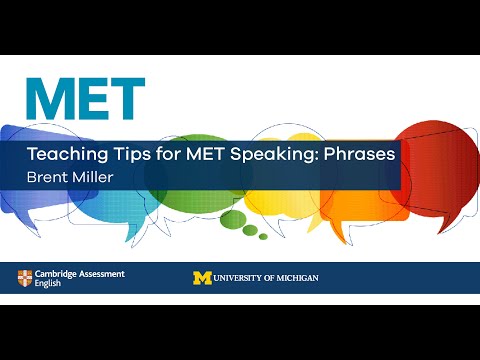 MET

Teaching Tips for MET Speaking: Phrases
Brent Miller

Cambridge Assessment English

M UNIVERSITY OF MICHIGAN